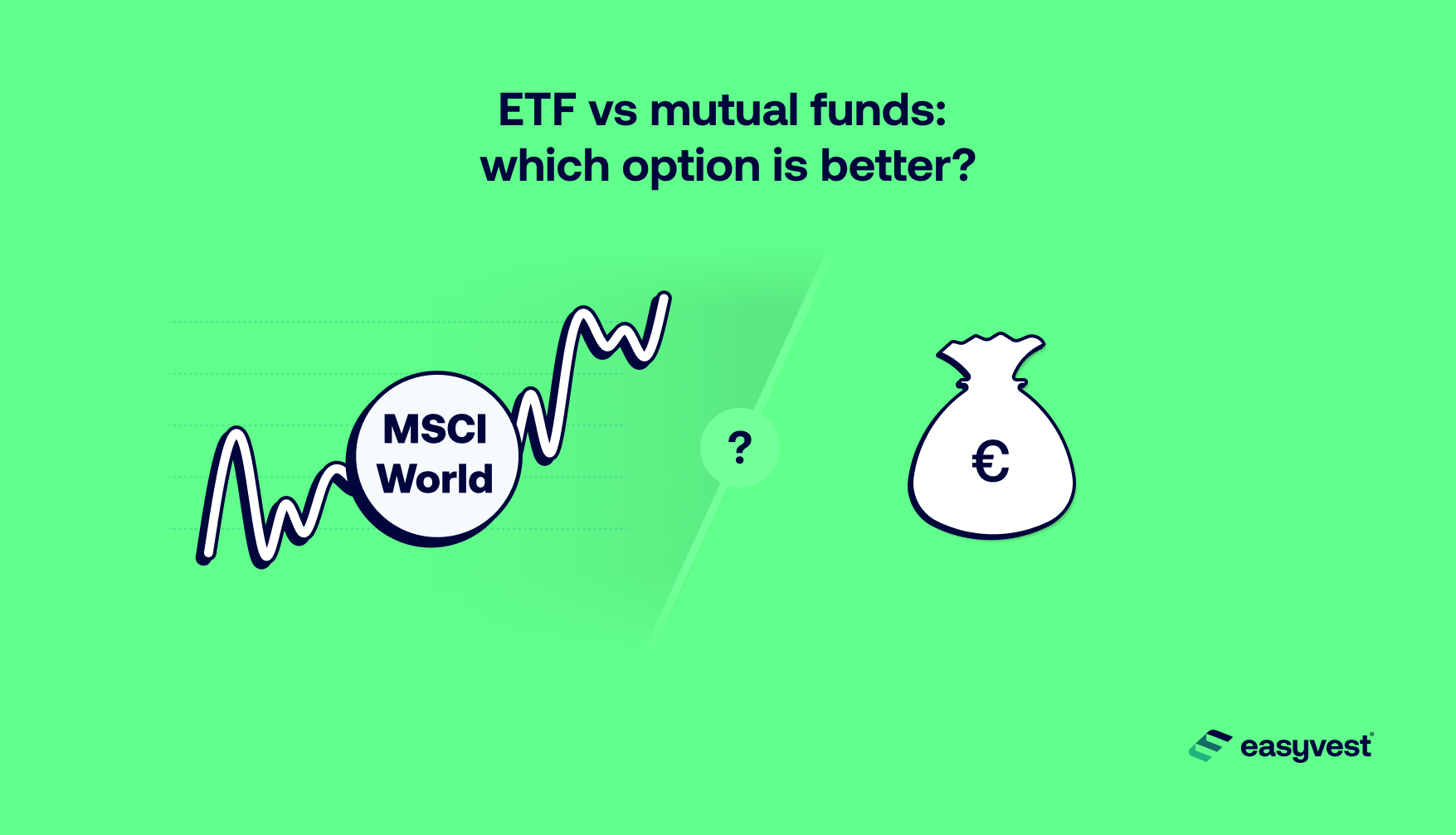 ETF vs mutual funds:
which option is better?

MSCI
World

?

€

easyvest